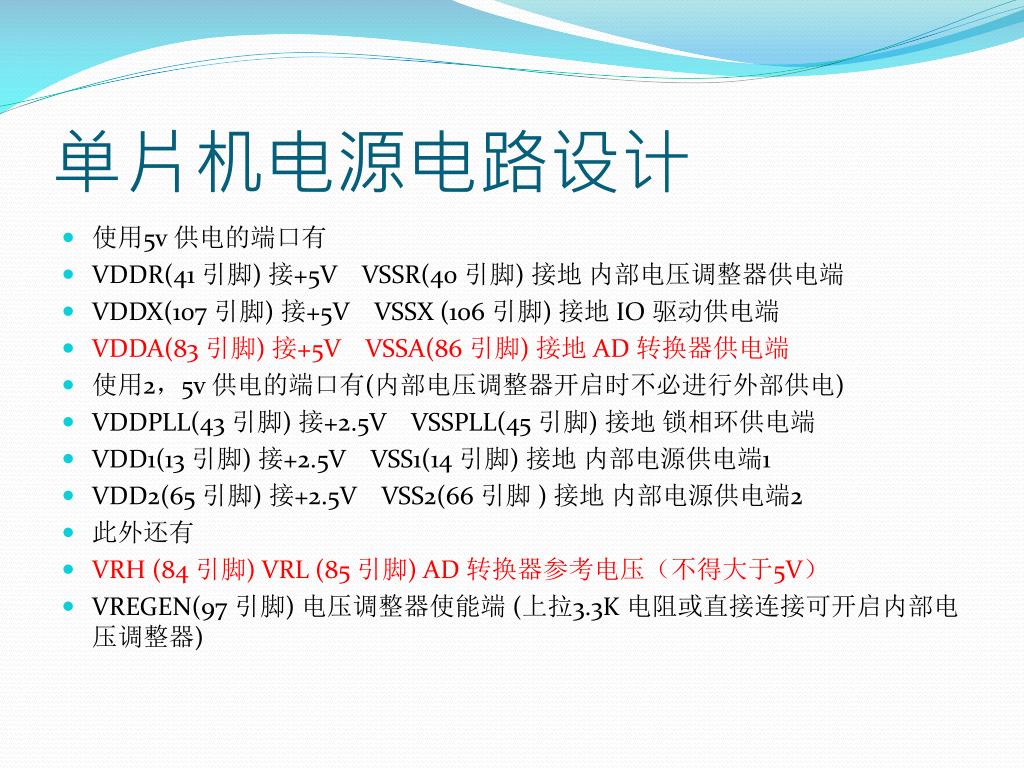 单片机电源电路设计

- 使用5v 供电的端口有
- VDDR(41 引脚) 接+5V VSSR(40 引脚) 接地 内部电压调整器供电端
- VDDX(107 引脚) 接+5V VSSX (106 引脚) 接地 IO 驱动供电端
- VDDA(83 引脚) 接+5V VSSA(86 引脚) 接地 AD 转换器供电端
- 使用2，5v 供电的端口有(内部电压调整器开启时不必进行外部供电)
- VDDPLL(43 引脚) 接+2.5V VSSPLL(45 引脚) 接地 锁相环供电端
- VDD1(13 引脚) 接+2.5V VSS1(14 引脚) 接地 内部电源供电端1
- VDD2(65 引脚) 接+2.5V VSS2(66 引脚 ) 接地 内部电源供电端2
- 此外还有
- VRH (84 引脚) VRL (85 引脚) AD 转换器参考电压（不得大于5V）
- VREGEN(97 引脚) 电压调整器使能端 (上拉3.3K 电阻或直接连接可开启内部电压调整器)